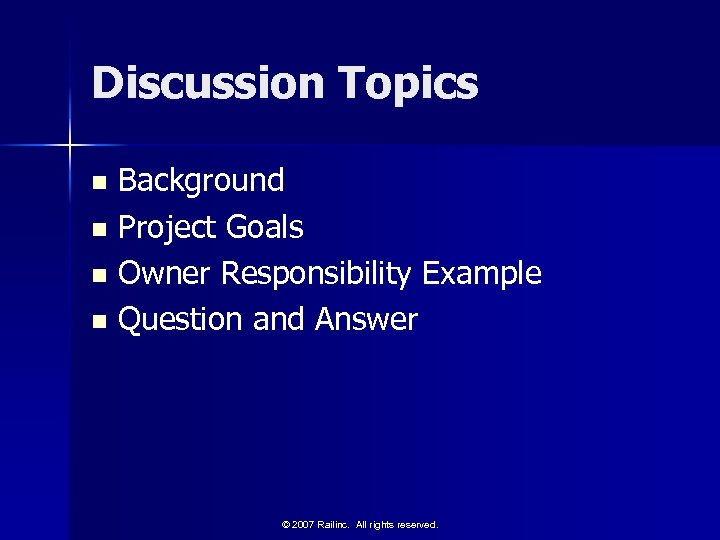 Discussion Topics

- Background
- Project Goals
- Owner Responsibility Example
- Question and Answer

© 2007 Railinc. All rights reserved.